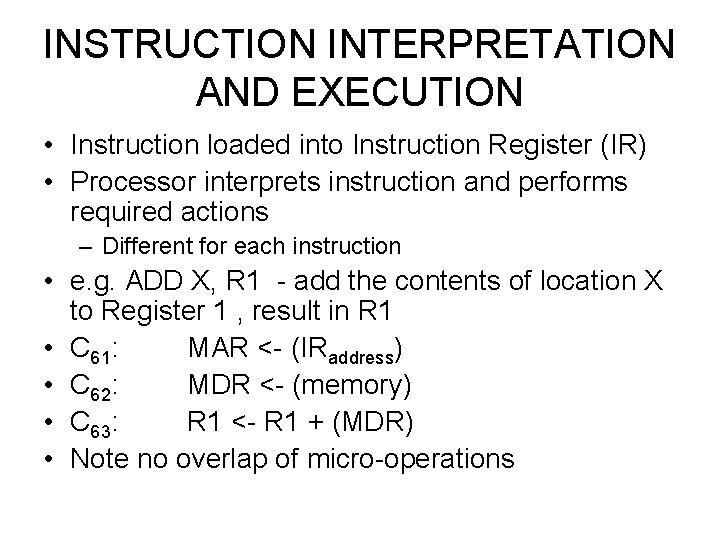 INSTRUCTION INTERPRETATION AND EXECUTION

• Instruction loaded into Instruction Register (IR)
• Processor interprets instruction and performs required actions
  – Different for each instruction
• e.g. ADD X, R1 - add the contents of location X to Register 1 , result in R1
• $C_{61}$: MAR <- ($IR_{address}$)
• $C_{62}$: MDR <- (memory)
• $C_{63}$: R1 <- R1 + (MDR)
• Note no overlap of micro-operations